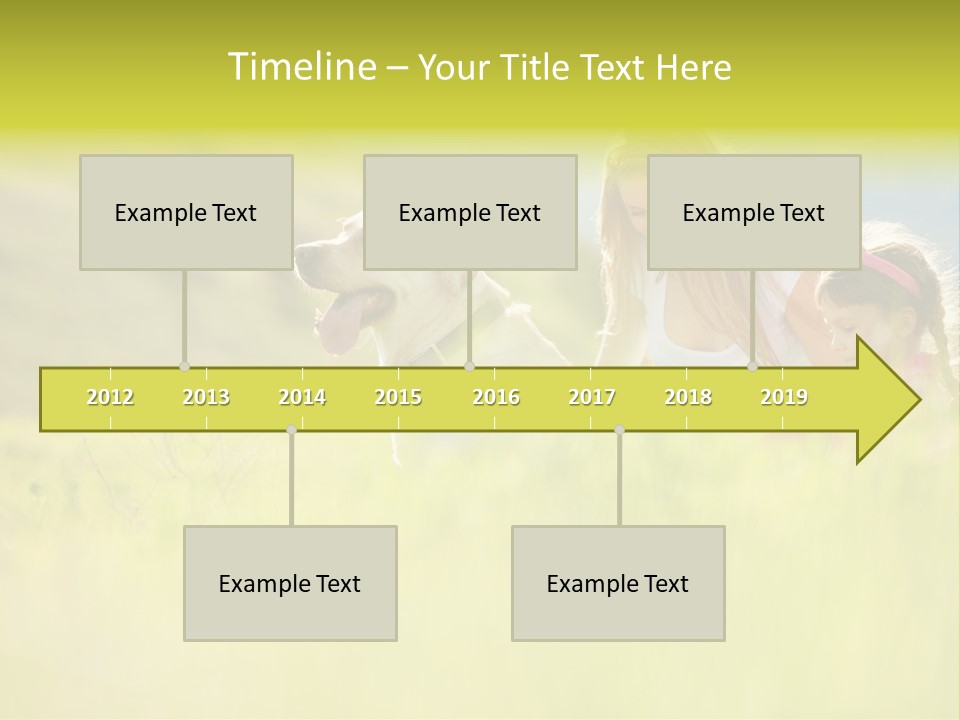 Timeline – Your Title Text Here

Example Text

Example Text

Example Text

2012 2013 2014 2015 2016 2017 2018 2019

Example Text

Example Text